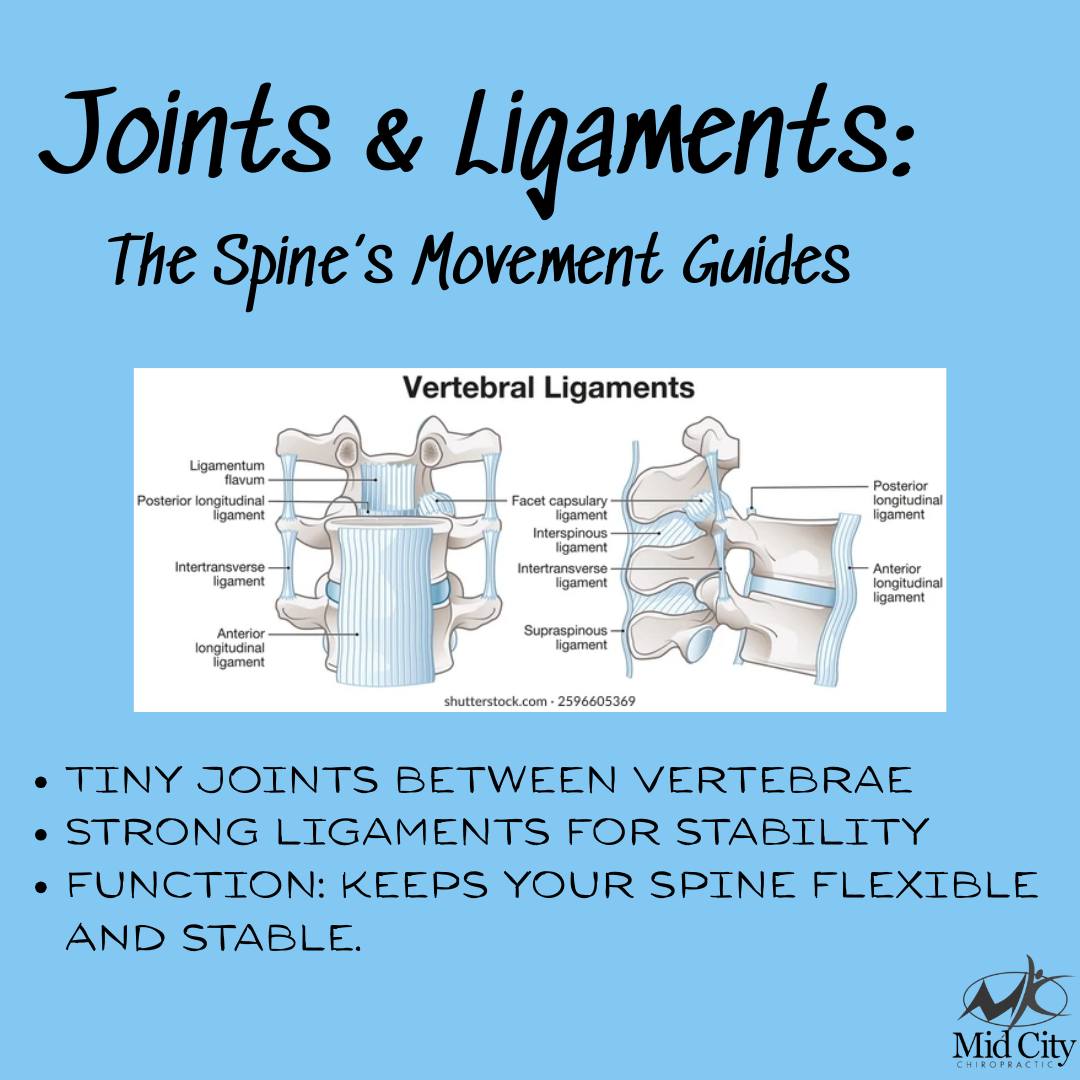 Joints & Ligaments:

The Spine's Movement Guides

Vertebral Ligaments

Ligamentum flavum

Posterior longitudinal ligament

Intertransverse ligament

Anterior longitudinal ligament

Facet capsulary ligament

Interspinous ligament

Intertransverse ligament

Supraspinous ligament

Posterior longitudinal ligament

Anterior longitudinal ligament

shutterstock.com · 2596605369

• TINY JOINTS BETWEEN VERTEBRAE
• STRONG LIGAMENTS FOR STABILITY
• FUNCTION: KEEPS YOUR SPINE FLEXIBLE AND STABLE.

Mid City
CHIROPRACTIC